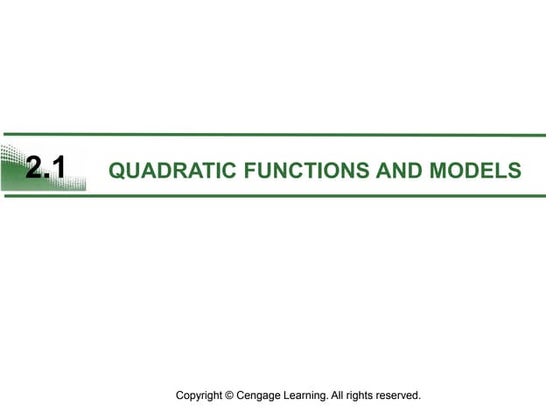 2.1 QUADRATIC FUNCTIONS AND MODELS

Copyright © Cengage Learning. All rights reserved.